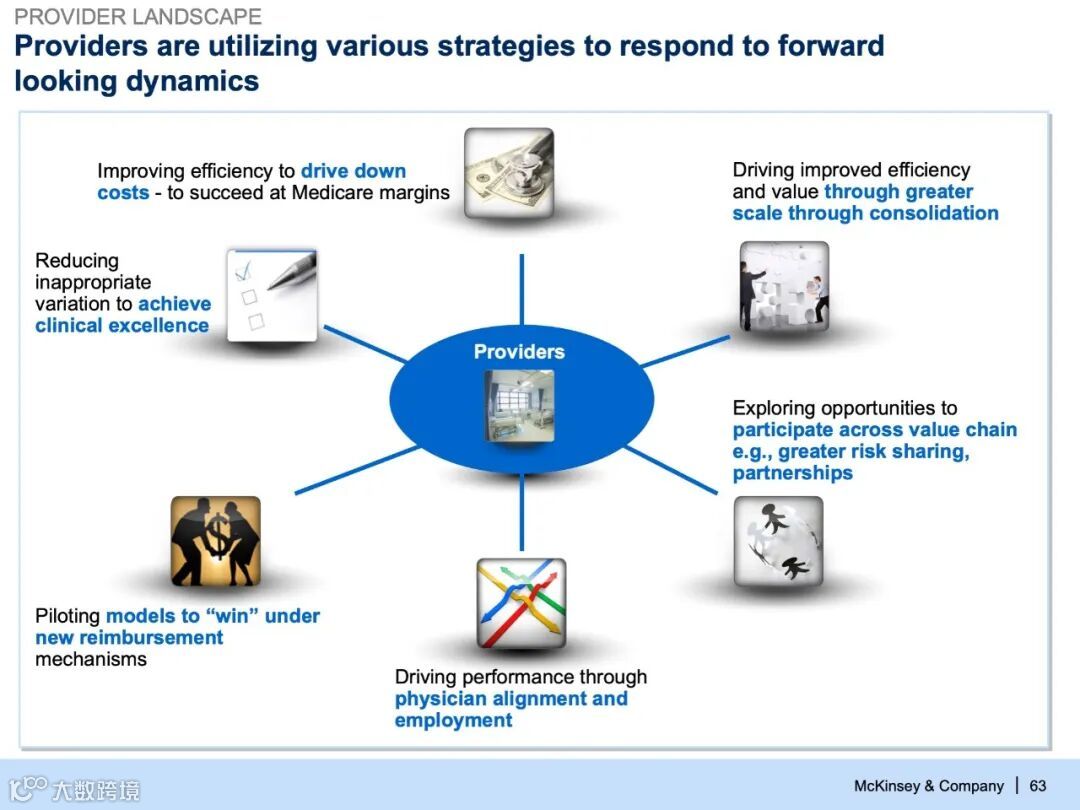 PROVIDER LANDSCAPE

Providers are utilizing various strategies to respond to forward looking dynamics

Improving efficiency to drive down costs - to succeed at Medicare margins

Driving improved efficiency and value through greater scale through consolidation

Reducing inappropriate variation to achieve clinical excellence

Providers

Exploring opportunities to participate across value chain e.g., greater risk sharing, partnerships

Piloting models to "win" under new reimbursement mechanisms

Driving performance through physician alignment and employment

大数跨境

McKinsey & Company | 63